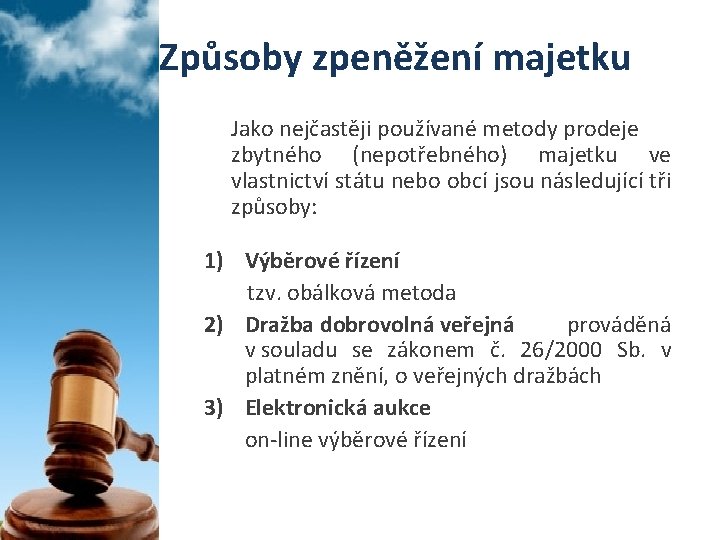 Způsoby zpeněžení majetku

Jako nejčastěji používané metody prodeje zbytného (nepotřebného) majetku ve vlastnictví státu nebo obcí jsou následující tři způsoby:

1) Výběrové řízení
tzv. obálková metoda

2) Dražba dobrovolná veřejná prováděná v souladu se zákonem č. 26/2000 Sb. v platném znění, o veřejných dražbách

3) Elektronická aukce
on-line výběrové řízení